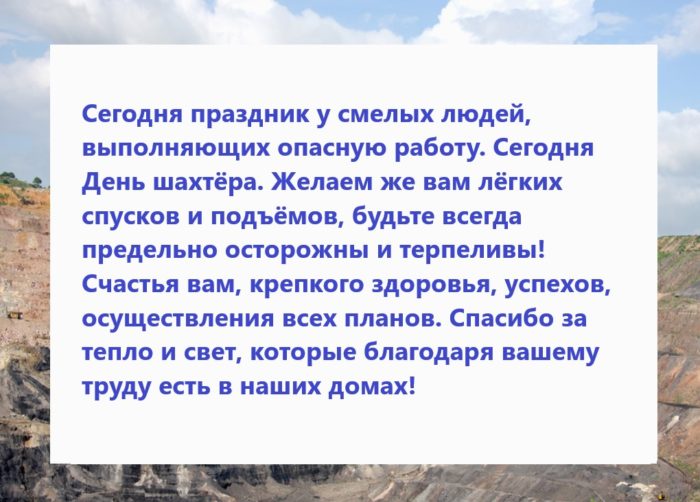 Сегодня праздник у смелых людей, выполняющих опасную работу. Сегодня День шахтёра. Желаем же вам лёгких спусков и подъёмов, будьте всегда предельно осторожны и терпеливы! Счастья вам, крепкого здоровья, успехов, осуществления всех планов. Спасибо за тепло и свет, которые благодаря вашему труду есть в наших домах!